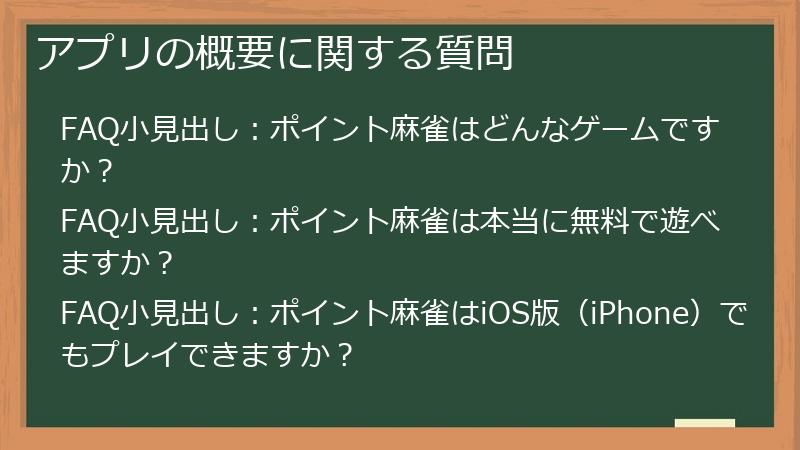 アプリの概要に関する質問

FAQ小見出し：ポイント麻雀はどんなゲームですか？

FAQ小見出し：ポイント麻雀は本当に無料で遊べますか？

FAQ小見出し：ポイント麻雀はiOS版（iPhone）でもプレイできますか？